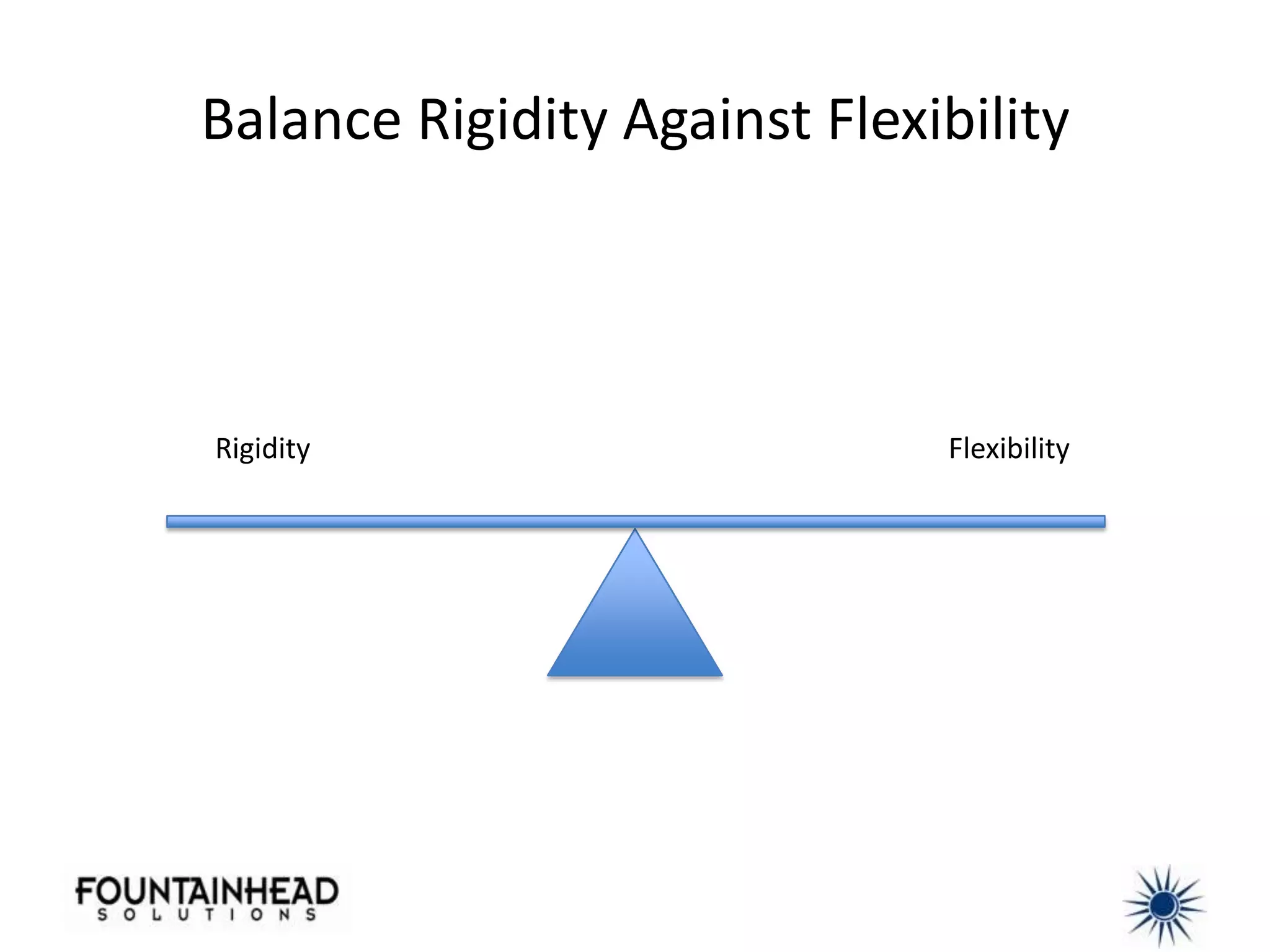 Balance Rigidity Against Flexibility

Rigidity

Flexibility

FOUNTAINHEAD
SOLUTIONS